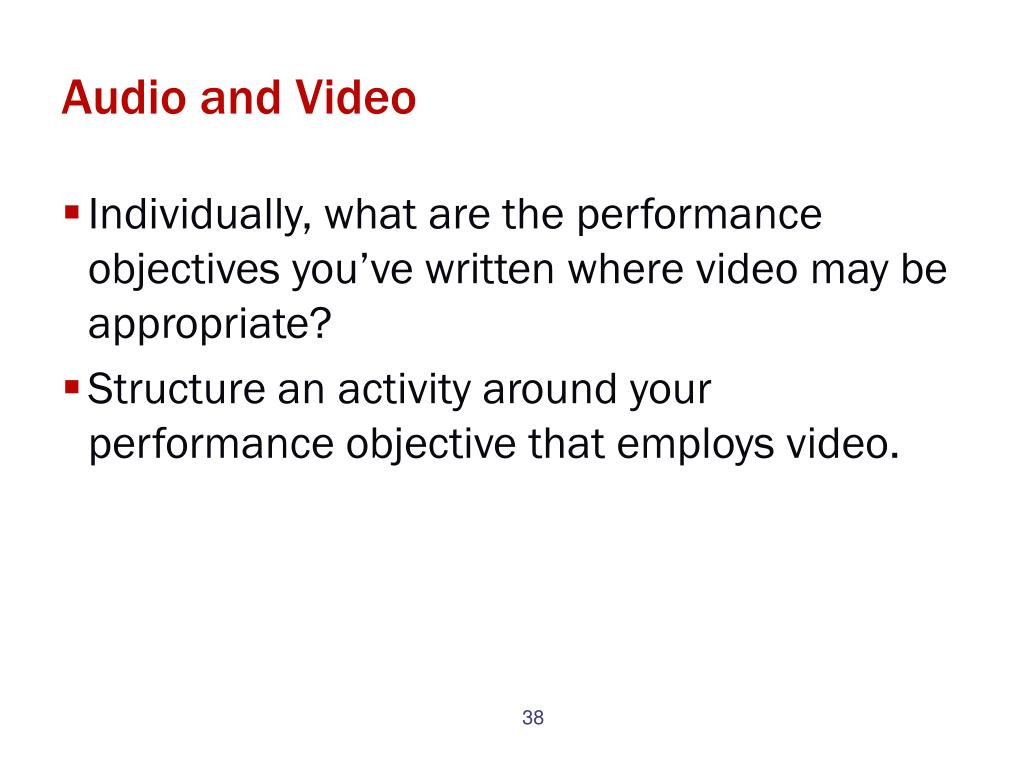 Audio and Video

• Individually, what are the performance objectives you've written where video may be appropriate?
• Structure an activity around your performance objective that employs video.

38